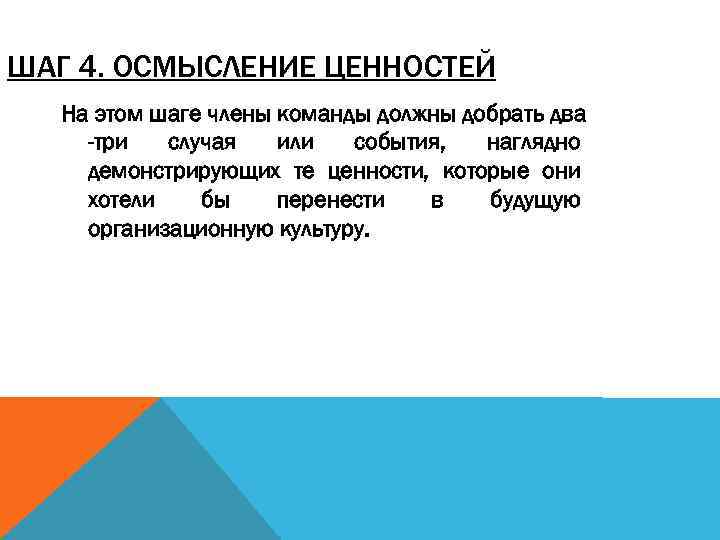 ШАГ 4. ОСМЫСЛЕНИЕ ЦЕННОСТЕЙ

На этом шаге члены команды должны добрать два -три случая или события, наглядно демонстрирующих те ценности, которые они хотели бы перенести в будущую организационную культуру.